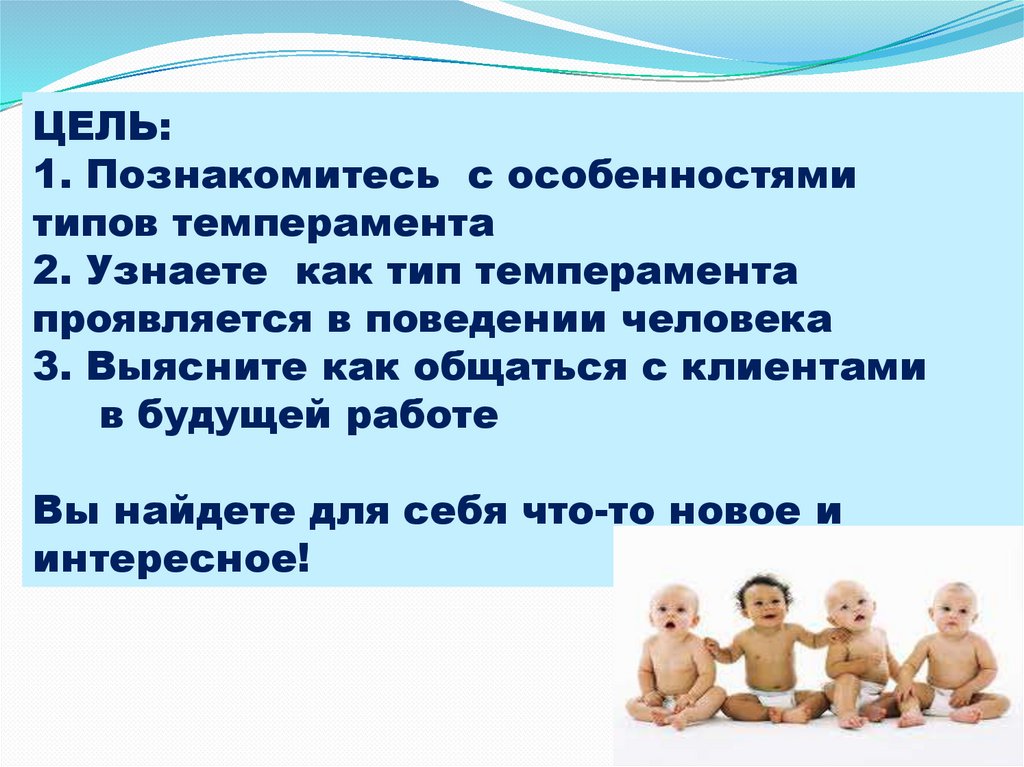 ЦЕЛЬ:
1. Познакомитесь с особенностями типов темперамента
2. Узнаете как тип темперамента проявляется в поведении человека
3. Выясните как общаться с клиентами в будущей работе

Вы найдете для себя что-то новое и интересное!